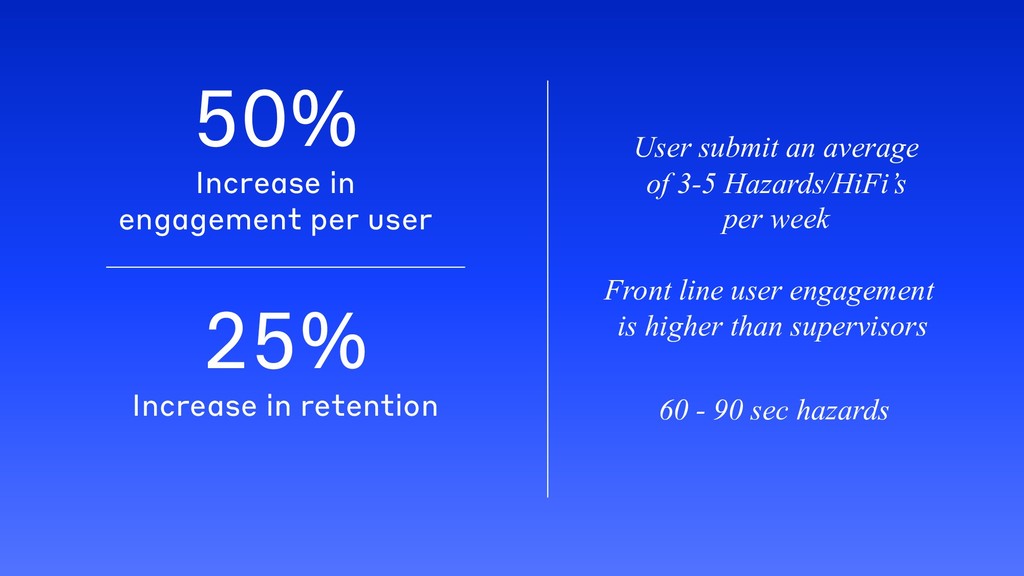 50%
Increase in engagement per user

25%
Increase in retention

User submit an average of 3-5 Hazards/HiFi’s per week

Front line user engagement is higher than supervisors

60 - 90 sec hazards